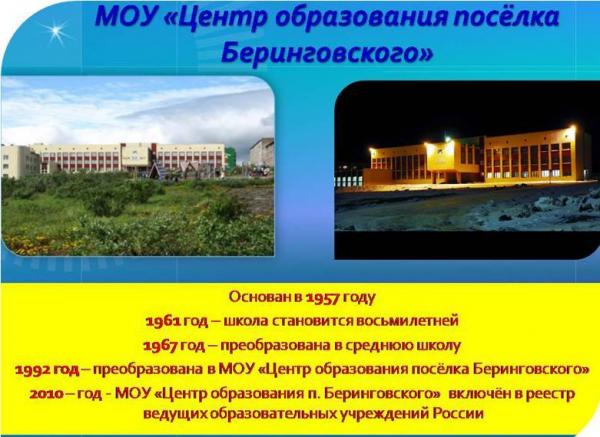 МОУ «Центр образования посёлка Беринговского»

Основан в 1957 году
1961 год – школа становится восьмилетней
1967 год – преобразована в среднюю школу
1992 год – преобразована в МОУ «Центр образования посёлка Беринговского»
2010 – год - МОУ «Центр образования п. Беринговского» включён в реестр ведущих образовательных учреждений России